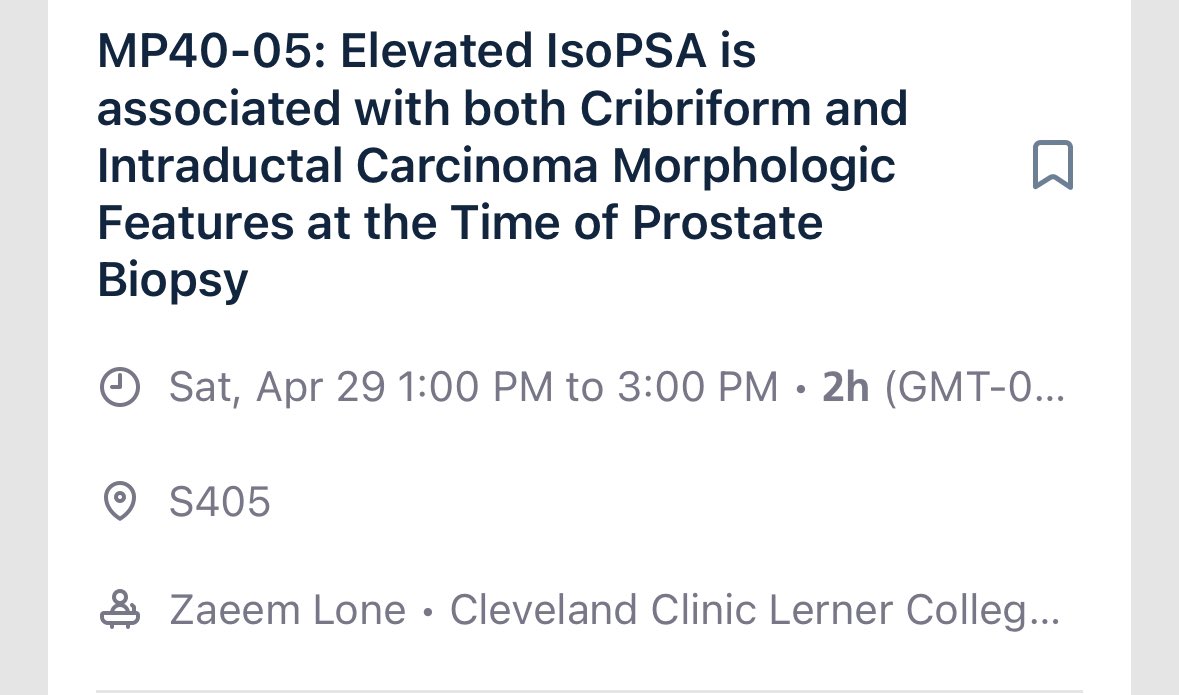 MP40-05: Elevated IsoPSA is associated with both Cribriform and Intraductal Carcinoma Morphologic Features at the Time of Prostate Biopsy

Sat, Apr 29 1:00 PM to 3:00 PM • 2h (GMT-0...

S405

Zaeem Lone • Cleveland Clinic Lerner Colleg...